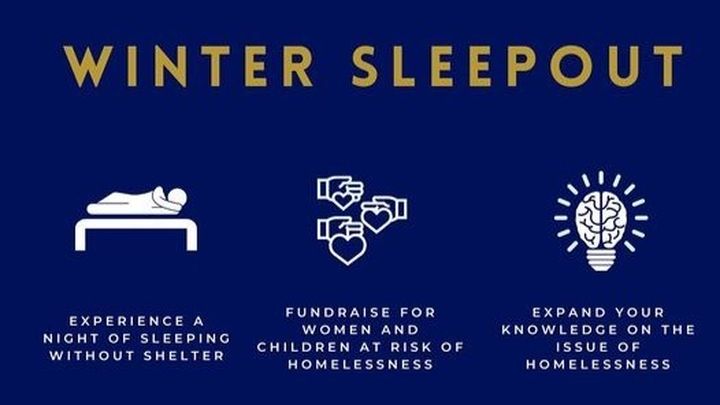 WINTER SLEEPOUT

EXPERIENCE A NIGHT OF SLEEPING WITHOUT SHELTER

FUNDRAISE FOR WOMEN AND CHILDREN AT RISK OF HOMELESSNESS

EXPAND YOUR KNOWLEDGE ON THE ISSUE OF HOMELESSNESS